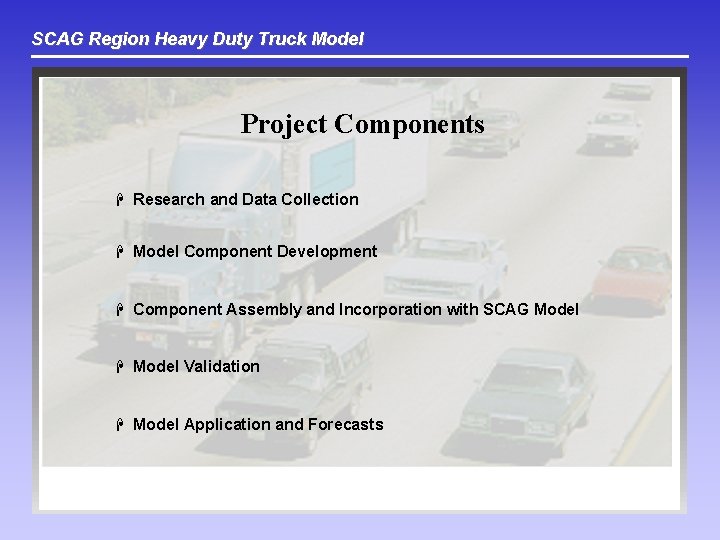 SCAG Region Heavy Duty Truck Model

Project Components

Research and Data Collection

Model Component Development

Component Assembly and Incorporation with SCAG Model

Model Validation

Model Application and Forecasts